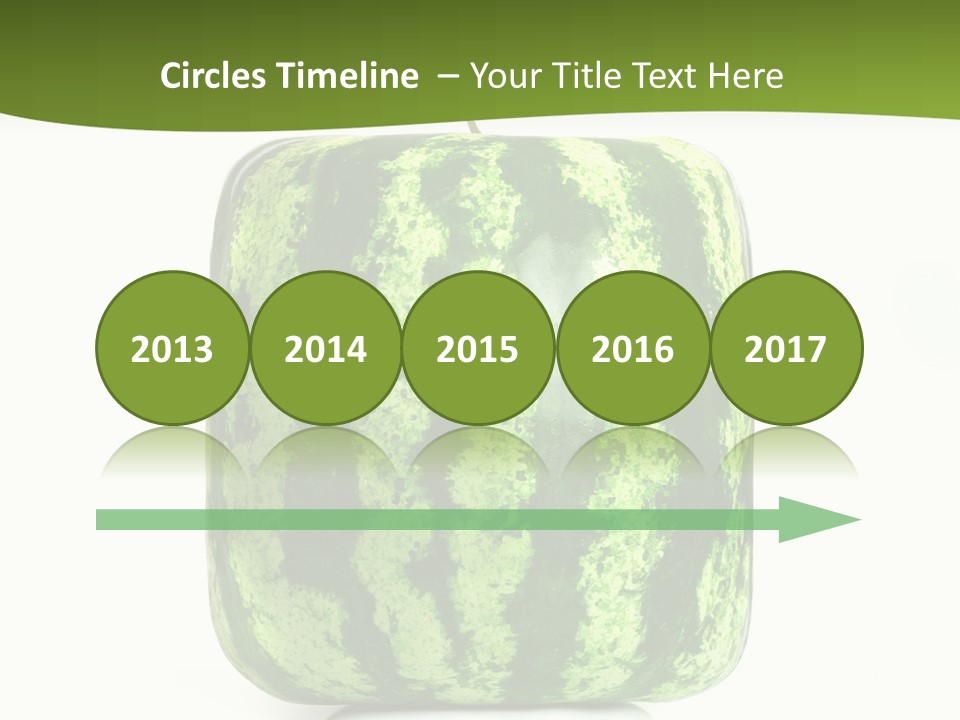 Circles Timeline – Your Title Text Here

2013 2014 2015 2016 2017